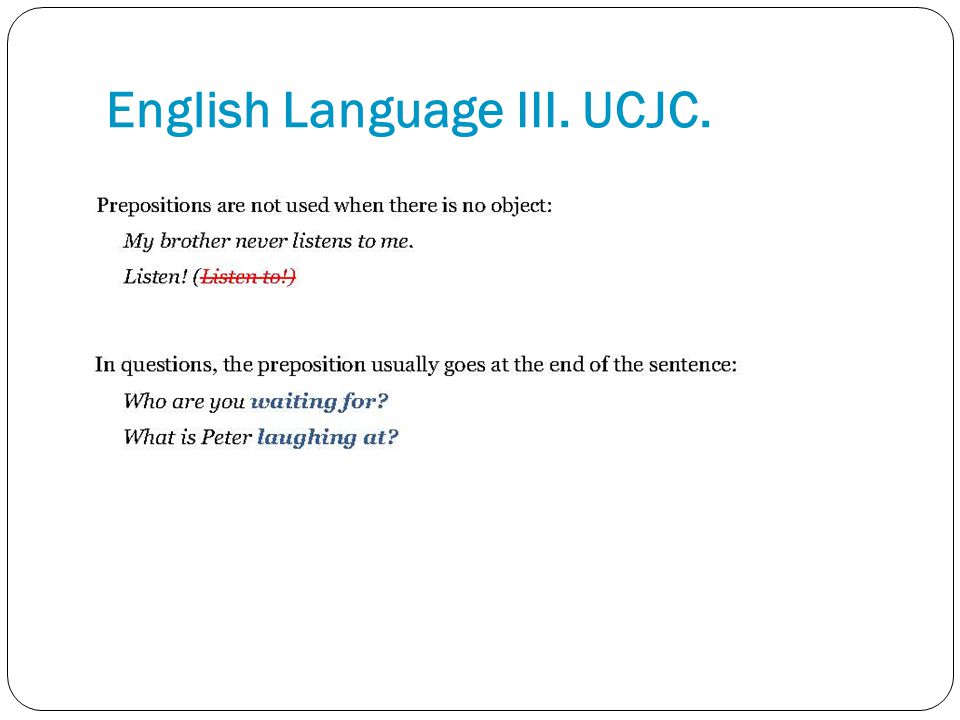 English Language III. UCJC.

Prepositions are not used when there is no object:

My brother never listens to me.

Listen! (~~Listen to!~~)

In questions, the preposition usually goes at the end of the sentence:

Who are you waiting for?

What is Peter laughing at?